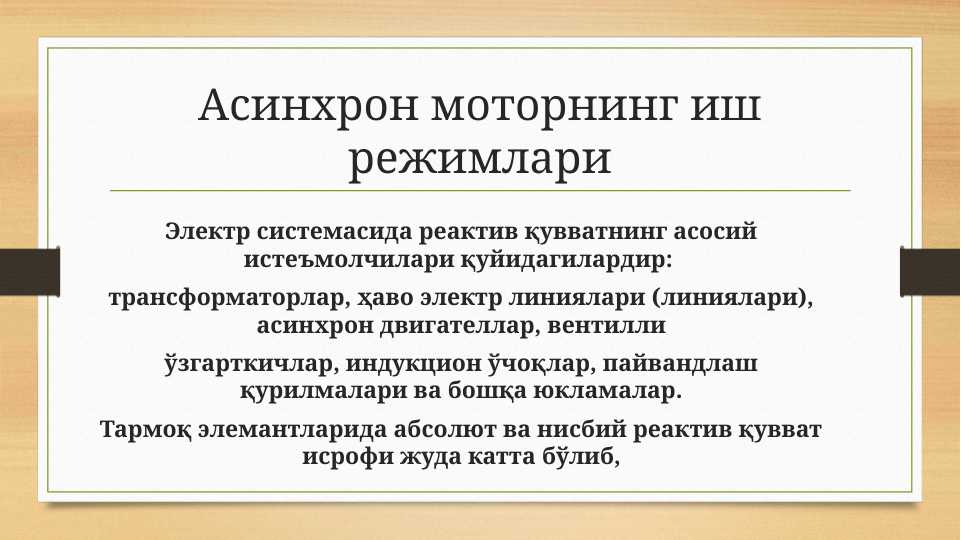 Асинхрон моторнинг иш режимлари

Электр системасида реактив қувватнинг асосий истеъмолчилари қуйидагилардир:

трансформаторлар, ҳаво электр линиялари (линиялари), асинхрон двигателлар, вентилли

ўзгарткичлар, индукцион ўчоқлар, пайвандлаш қурилмалари ва бошқа юкламалар.

Тармоқ элемантларида абсолют ва нисбий реактив қувват исрофи жуда катта бўлиб,